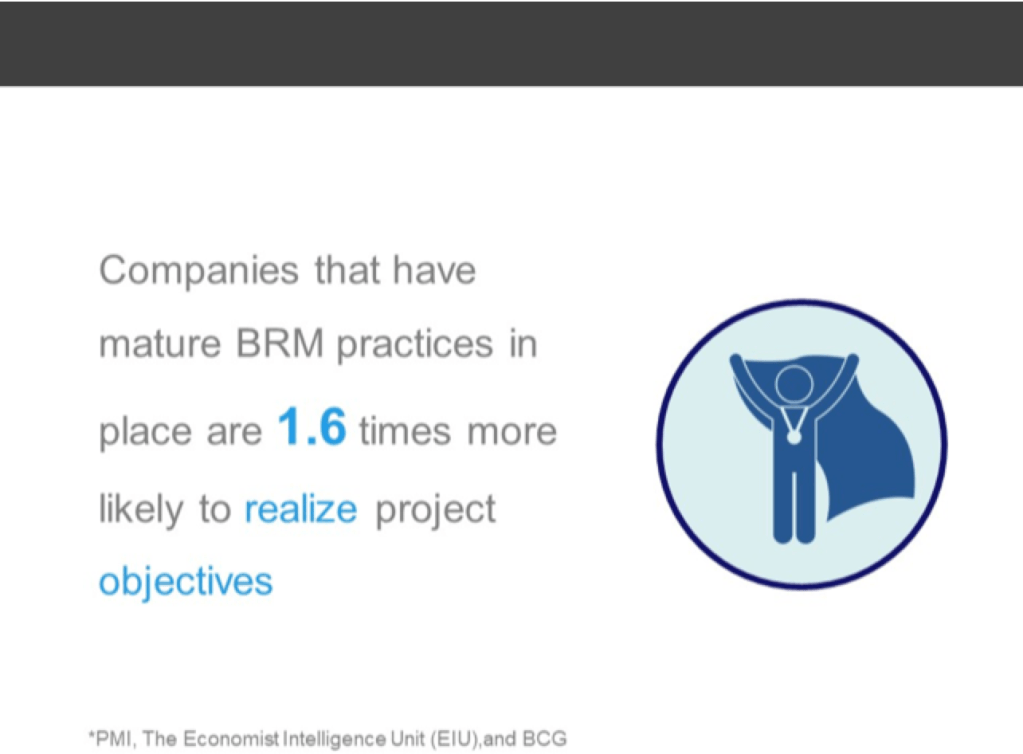 Companies that have mature BRM practices in place are 1.6 times more likely to realize project objectives

*PMI, The Economist Intelligence Unit (EIU),and BCG